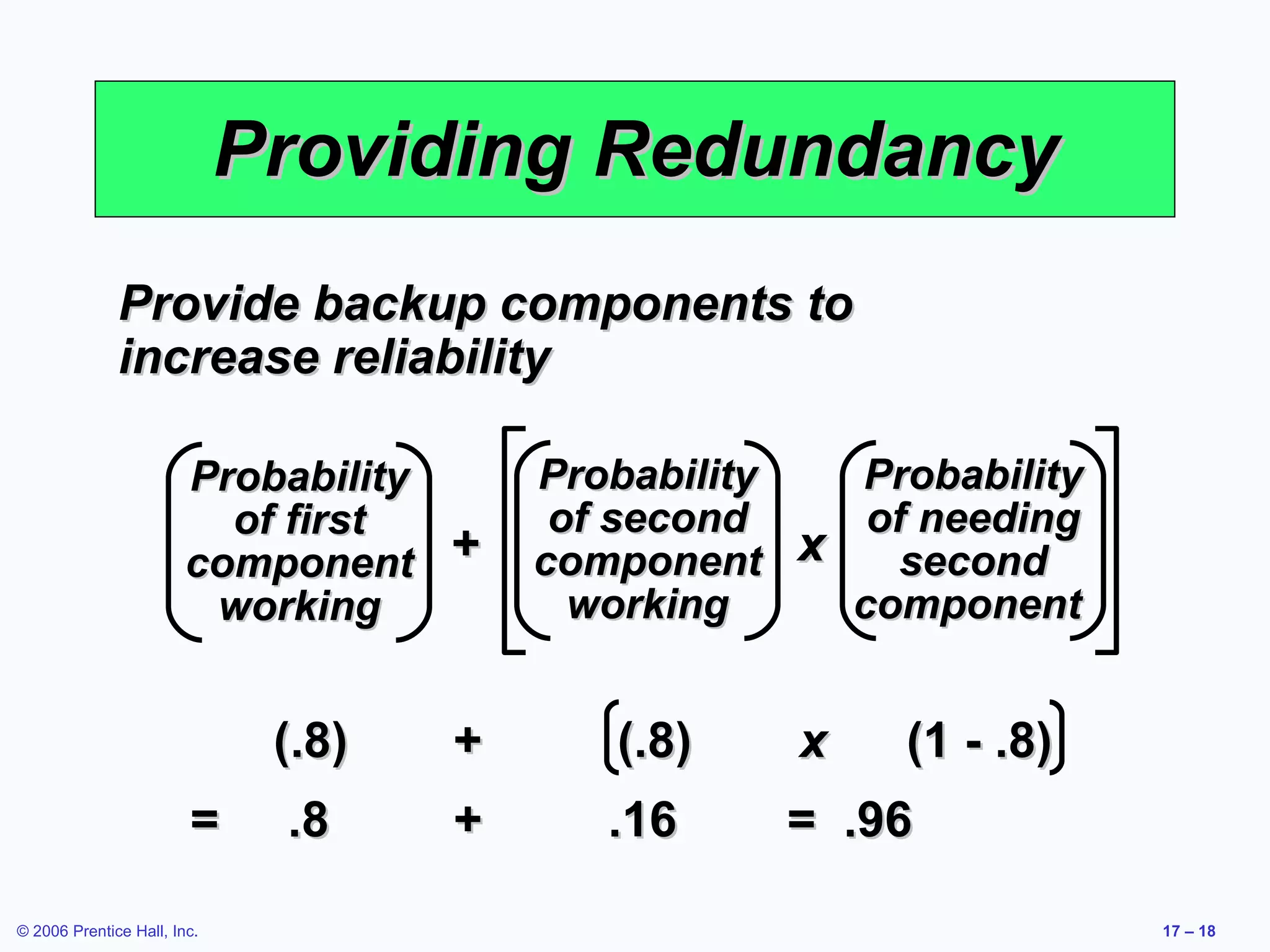 Providing Redundancy

Provide backup components to increase reliability

$\left(\text{Probability of first component working}\right) + \left[\left(\text{Probability of second component working}\right) \times \left(\text{Probability of needing second component}\right)\right]$

$(.8) + [(.8) \times (1 - .8)]$

$= .8 + .16 = .96$

© 2006 Prentice Hall, Inc.

17 – 18